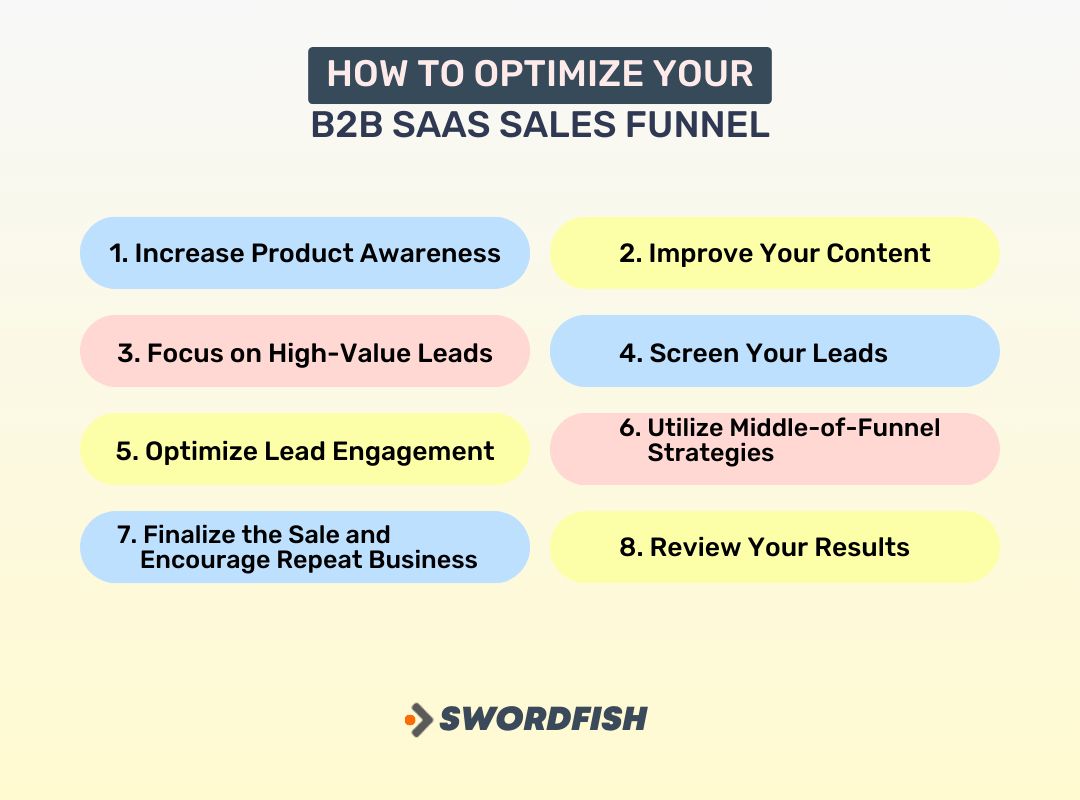 HOW TO OPTIMIZE YOUR
B2B SAAS SALES FUNNEL

1. Increase Product Awareness

2. Improve Your Content

3. Focus on High-Value Leads

4. Screen Your Leads

5. Optimize Lead Engagement

6. Utilize Middle-of-Funnel Strategies

7. Finalize the Sale and Encourage Repeat Business

8. Review Your Results

SWORDFISH